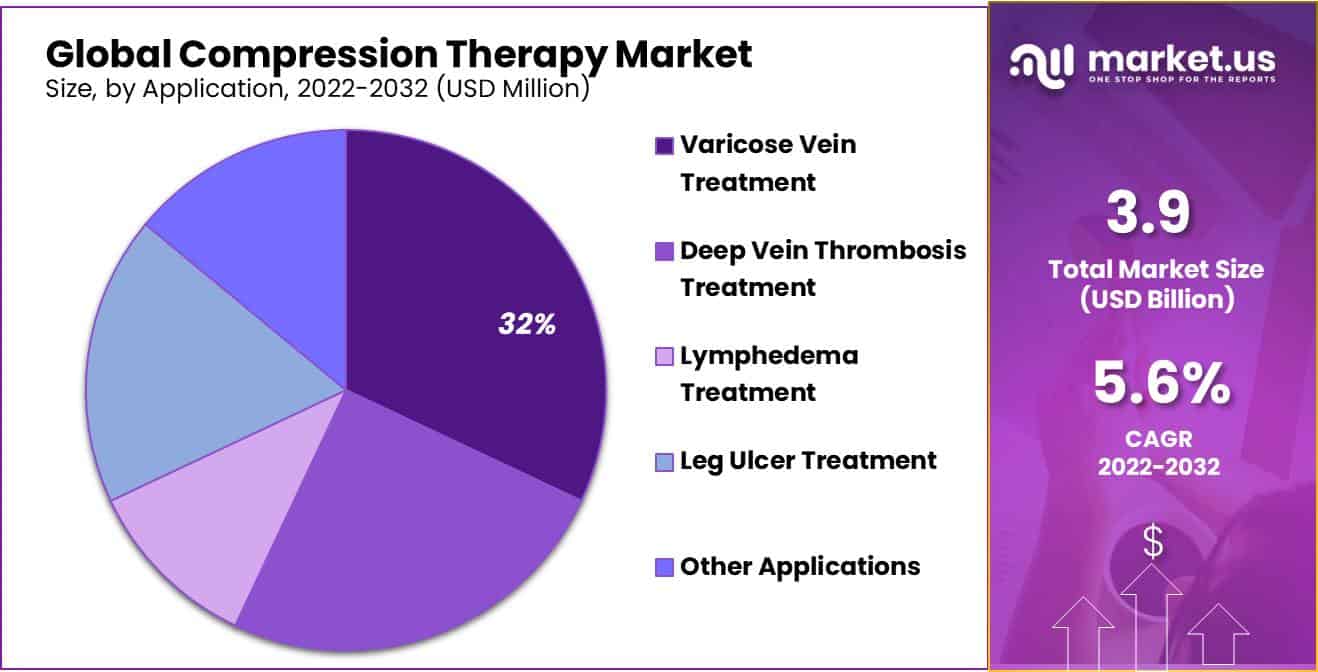 Global Compression Therapy Market
Size, by Application, 2022-2032 (USD Million)

32%

Varicose Vein Treatment

Deep Vein Thrombosis Treatment

Lymphedema Treatment

Leg Ulcer Treatment

Other Applications

market.us
ONE STOP SHOP FOR THE REPORTS

3.9
Total Market Size (USD Billion)

5.6%
CAGR 2022-2032

$